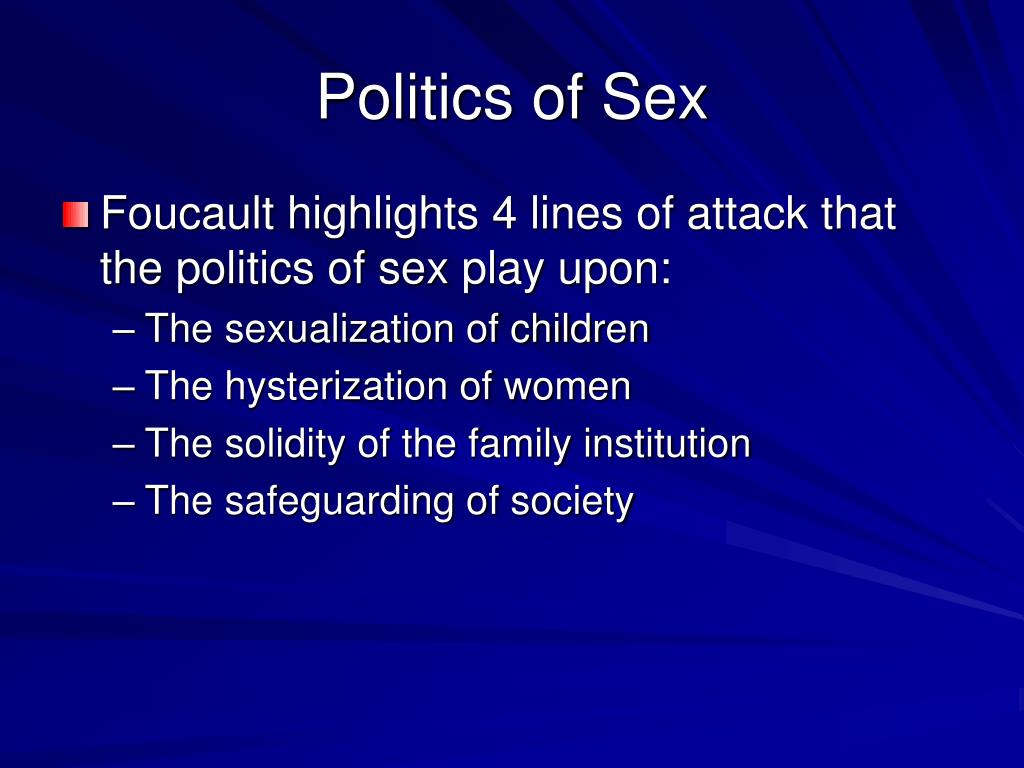 Politics of Sex

Foucault highlights 4 lines of attack that the politics of sex play upon:
– The sexualization of children
– The hysterization of women
– The solidity of the family institution
– The safeguarding of society